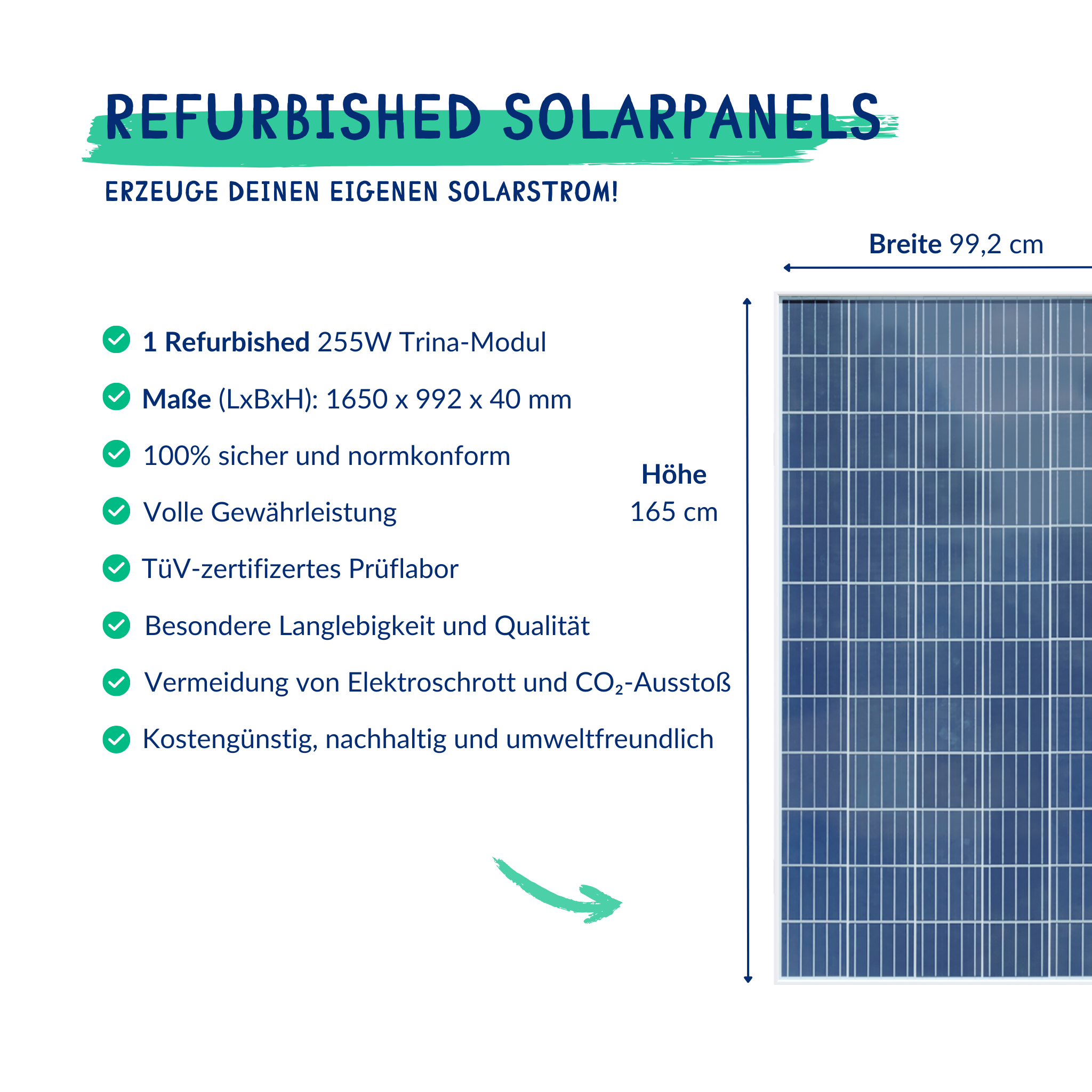 REFURBISHED SOLARPANELS

ERZEUGE DEINEN EIGENEN SOLARSTROM!

Breite 99,2 cm

1 Refurbished 255W Trina-Modul

Maße (LxBxH): 1650 x 992 x 40 mm

100% sicher und normkonform

Volle Gewährleistung

TüV-zertifizertes Prüflabor

Besondere Langlebigkeit und Qualität

Vermeidung von Elektroschrott und $CO_2$-Ausstoß

Kostengünstig, nachhaltig und umweltfreundlich

Höhe
165 cm